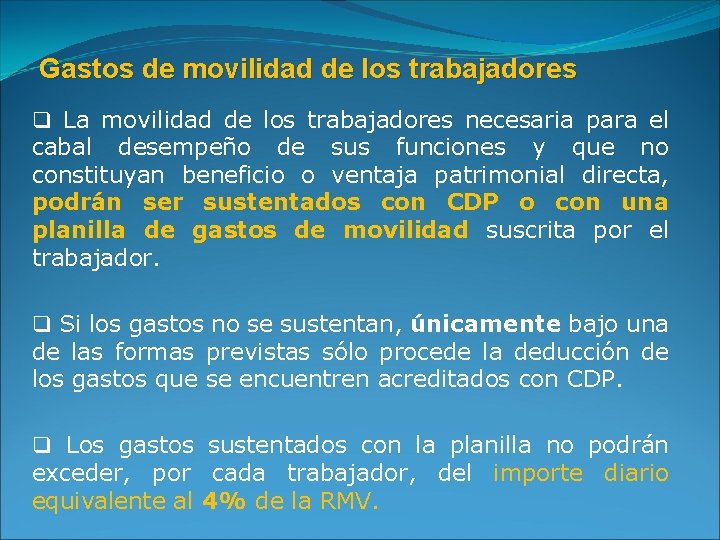 Gastos de movilidad de los trabajadores

❑ La movilidad de los trabajadores necesaria para el cabal desempeño de sus funciones y que no constituyan beneficio o ventaja patrimonial directa, podrán ser sustentados con CDP o con una planilla de gastos de movilidad suscrita por el trabajador.

❑ Si los gastos no se sustentan, únicamente bajo una de las formas previstas sólo procede la deducción de los gastos que se encuentren acreditados con CDP.

❑ Los gastos sustentados con la planilla no podrán exceder, por cada trabajador, del importe diario equivalente al 4% de la RMV.